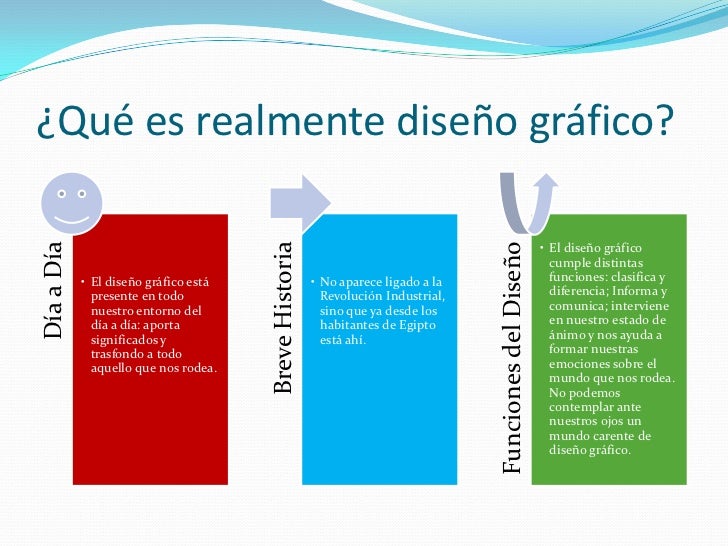 ¿Qué es realmente diseño gráfico?

Día a Día

• El diseño gráfico está presente en todo nuestro entorno del día a día: aporta significados y trasfondo a todo aquello que nos rodea.

Breve Historia

• No aparece ligado a la Revolución Industrial, sino que ya desde los habitantes de Egipto está ahí.

Funciones del Diseño

• El diseño gráfico cumple distintas funciones: clasifica y diferencia; Informa y comunica; interviene en nuestro estado de ánimo y nos ayuda a formar nuestras emociones sobre el mundo que nos rodea. No podemos contemplar ante nuestros ojos un mundo carente de diseño gráfico.